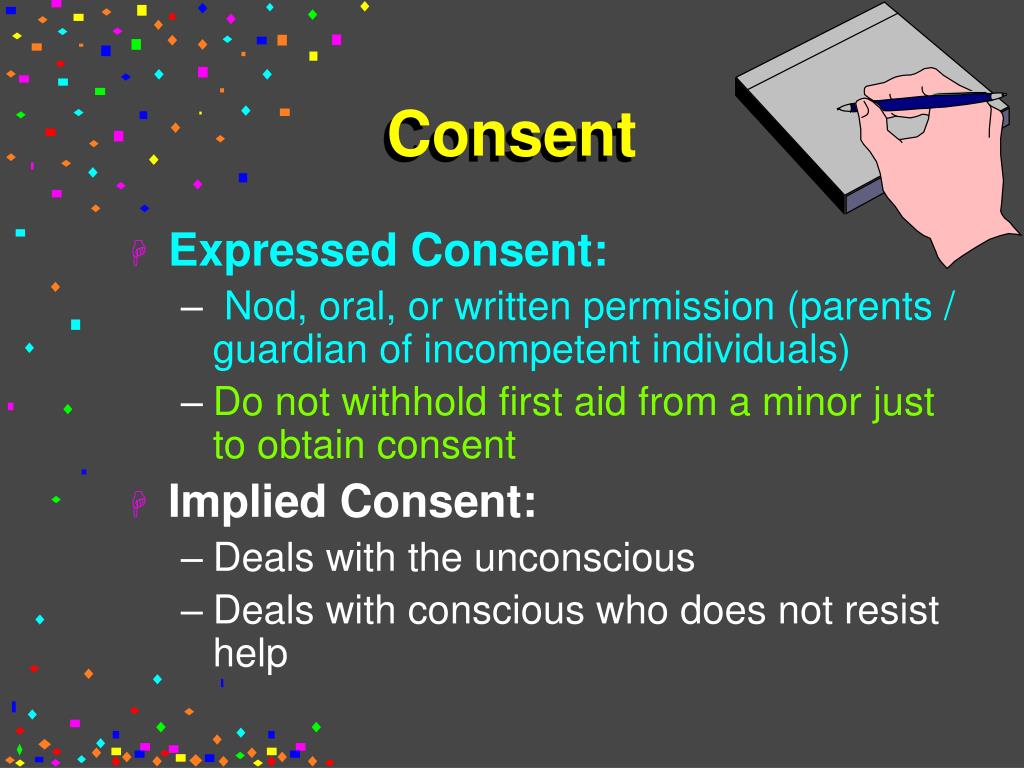 Consent

Expressed Consent:

– Nod, oral, or written permission (parents / guardian of incompetent individuals)

– Do not withhold first aid from a minor just to obtain consent

Implied Consent:

– Deals with the unconscious

– Deals with conscious who does not resist help